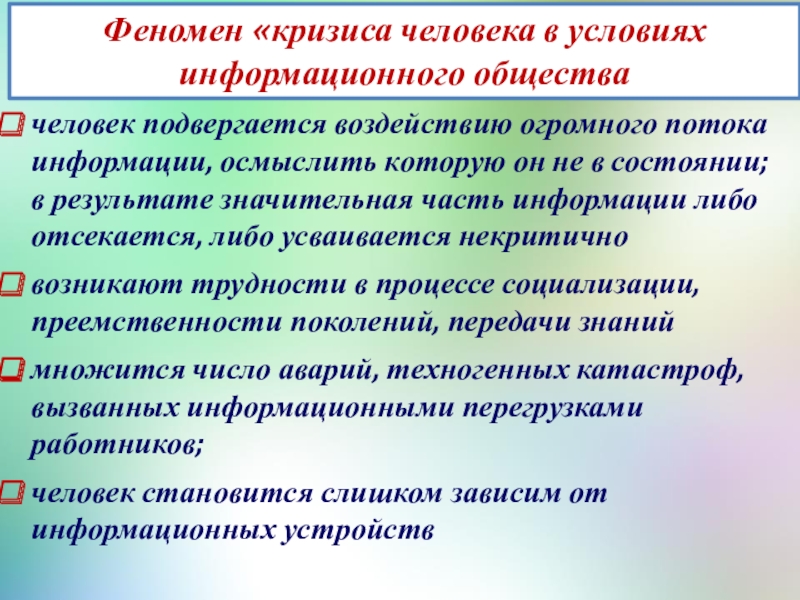 Феномен «кризиса человека в условиях информационного общества

человек подвергается воздействию огромного потока информации, осмыслить которую он не в состоянии; в результате значительная часть информации либо отсекается, либо усваивается некритично

возникают трудности в процессе социализации, преемственности поколений, передачи знаний

множится число аварий, техногенных катастроф, вызванных информационными перегрузками работников;

человек становится слишком зависим от информационных устройств